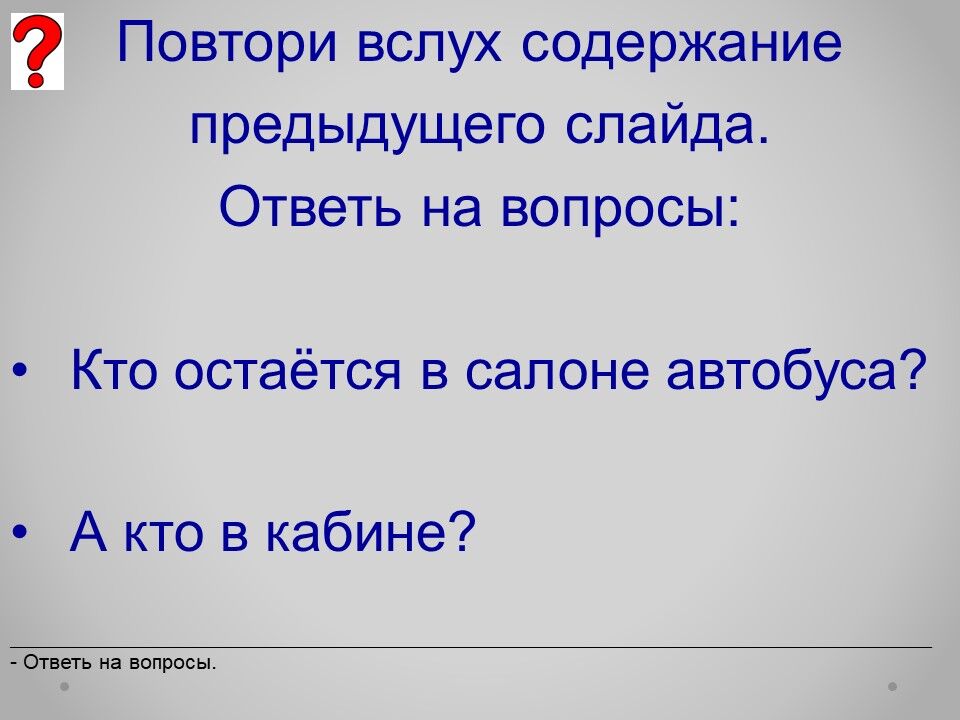 ?

Повтори вслух содержание предыдущего слайда.
Ответь на вопросы:

• Кто остаётся в салоне автобуса?

• А кто в кабине?

- Ответь на вопросы.